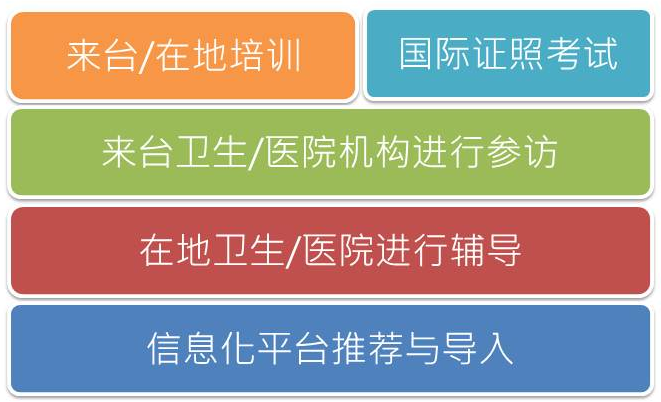 来台/在地培训

国际证照考试

来台卫生/医院机构进行参访

在地卫生/医院进行辅导

信息化平台推荐与导入